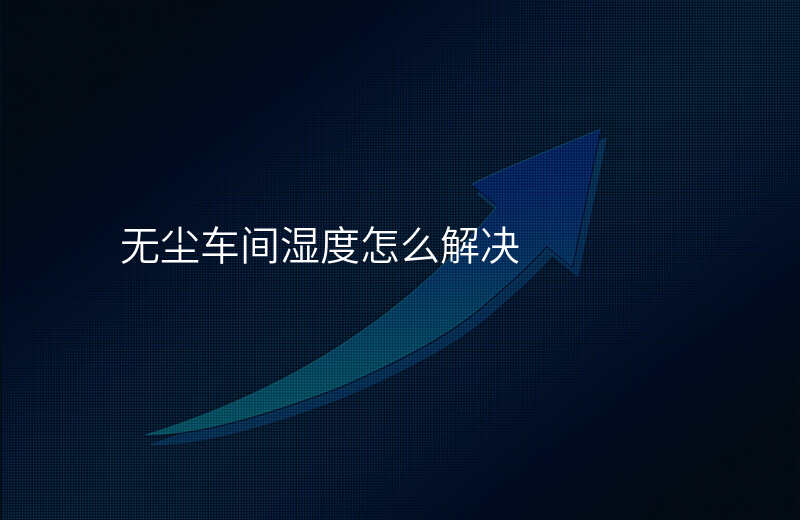 无尘车间湿度怎么解决